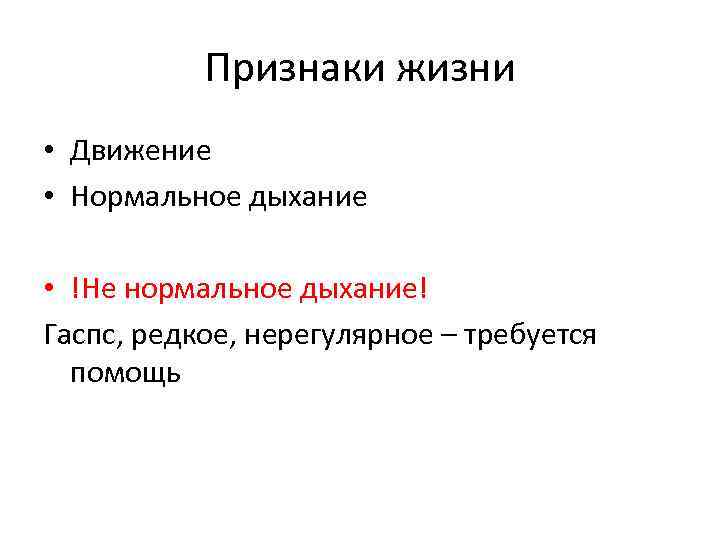 Признаки жизни

• Движение
• Нормальное дыхание

• !Не нормальное дыхание!
Гаспс, редкое, нерегулярное – требуется помощь